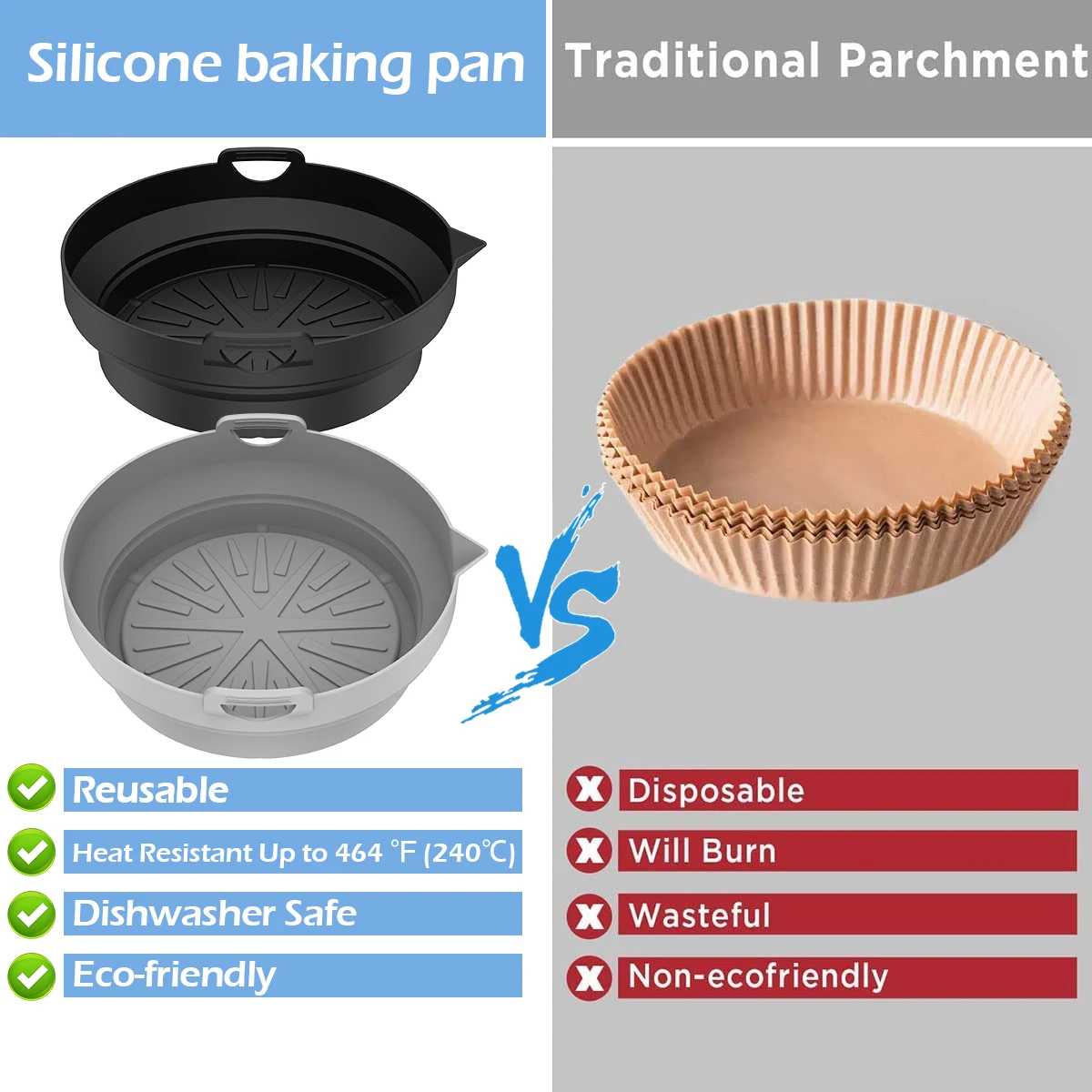 Silicone baking pan

Reusable

Heat Resistant Up to 464 °F (240℃)

Dishwasher Safe

Eco-friendly

VS

Traditional Parchment

Disposable

Will Burn

Wasteful

Non-ecofriendly